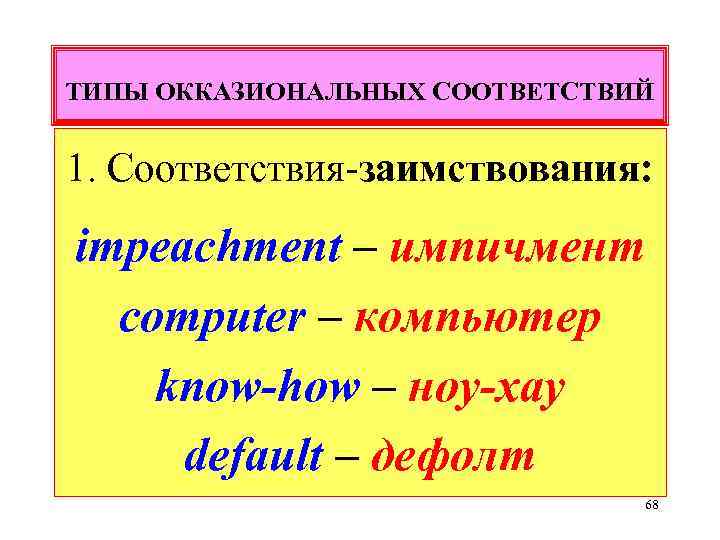 ТИПЫ ОККАЗИОНАЛЬНЫХ СООТВЕТСТВИЙ

1. Соответствия-заимствования:

impeachment – импичмент

computer – компьютер

know-how – ноу-хау

default – дефолт

68